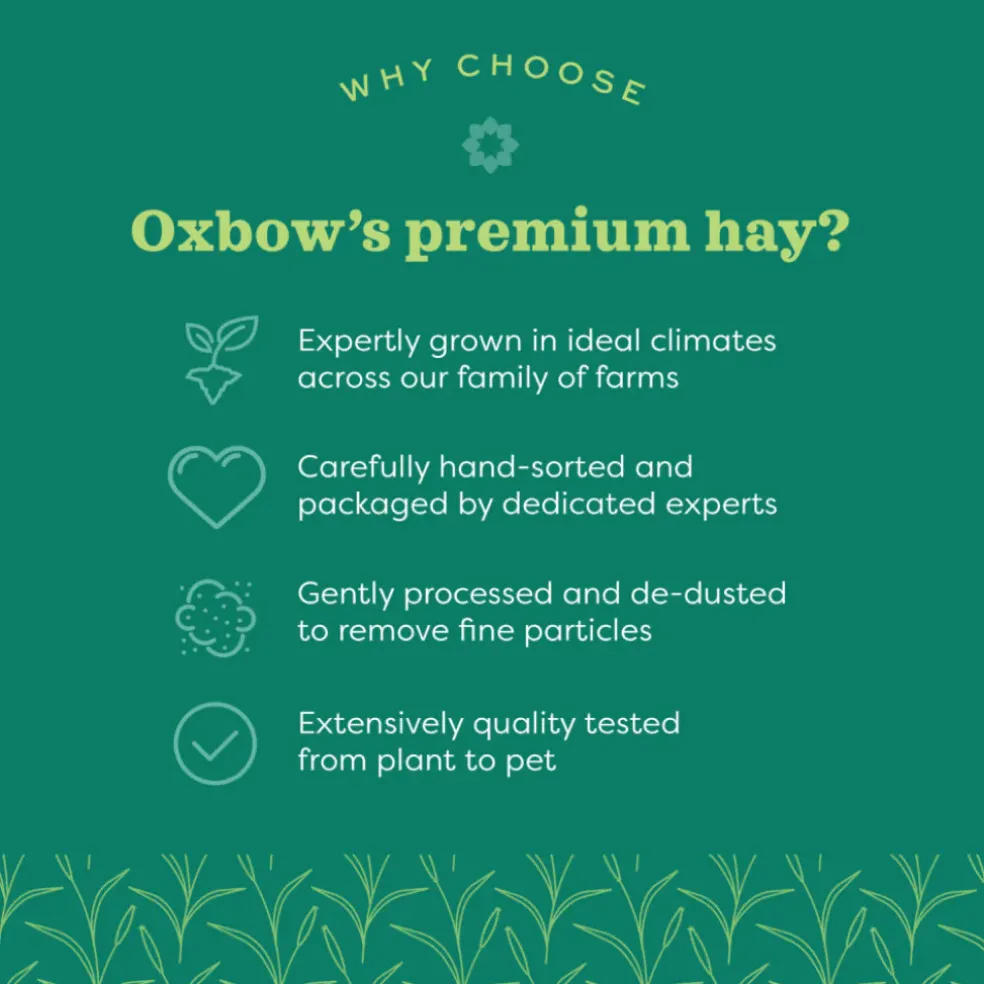 WHY CHOOSE

Oxbow's premium hay?

Expertly grown in ideal climates across our family of farms

Carefully hand-sorted and packaged by dedicated experts

Gently processed and de-dusted to remove fine particles

Extensively quality tested from plant to pet